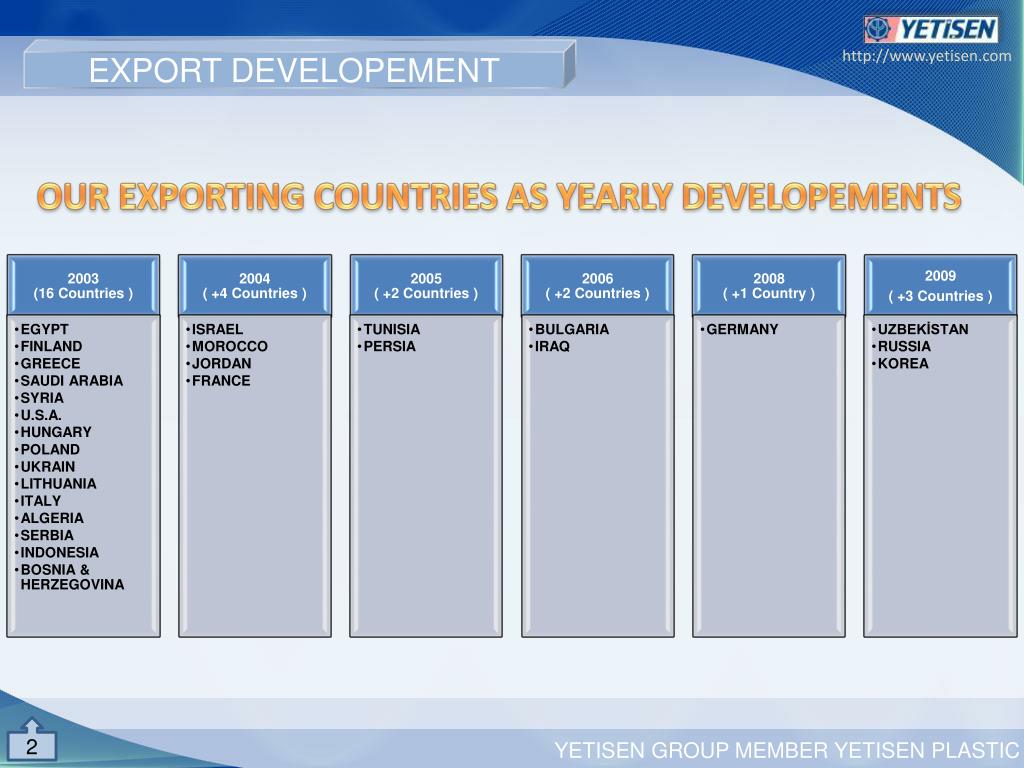 YETiSEN
http://www.yetisen.com

EXPORT DEVELOPEMENT

OUR EXPORTING COUNTRIES AS YEARLY DEVELOPEMENTS

2003
(16 Countries )

• EGYPT
• FINLAND
• GREECE
• SAUDI ARABIA
• SYRIA
• U.S.A.
• HUNGARY
• POLAND
• UKRAIN
• LITHUANIA
• ITALY
• ALGERIA
• SERBIA
• INDONESIA
• BOSNIA & HERZEGOVINA

2004
( +4 Countries )

• ISRAEL
• MOROCCO
• JORDAN
• FRANCE

2005
( +2 Countries )

• TUNISIA
• PERSIA

2006
( +2 Countries )

• BULGARIA
• IRAQ

2008
( +1 Country )

• GERMANY

2009
( +3 Countries )

• UZBEKİSTAN
• RUSSIA
• KOREA

2

YETISEN GROUP MEMBER YETISEN PLASTIC